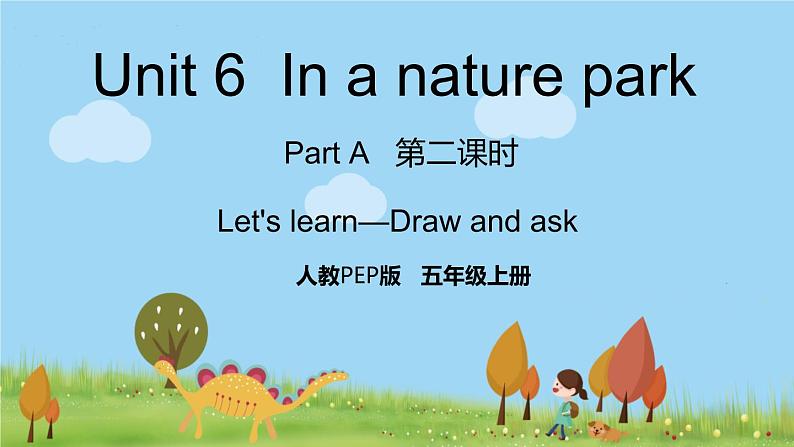 Unit 6 In a nature park

Part A 第二课时

Let's learn—Draw and ask

人教PEP版 五年级上册